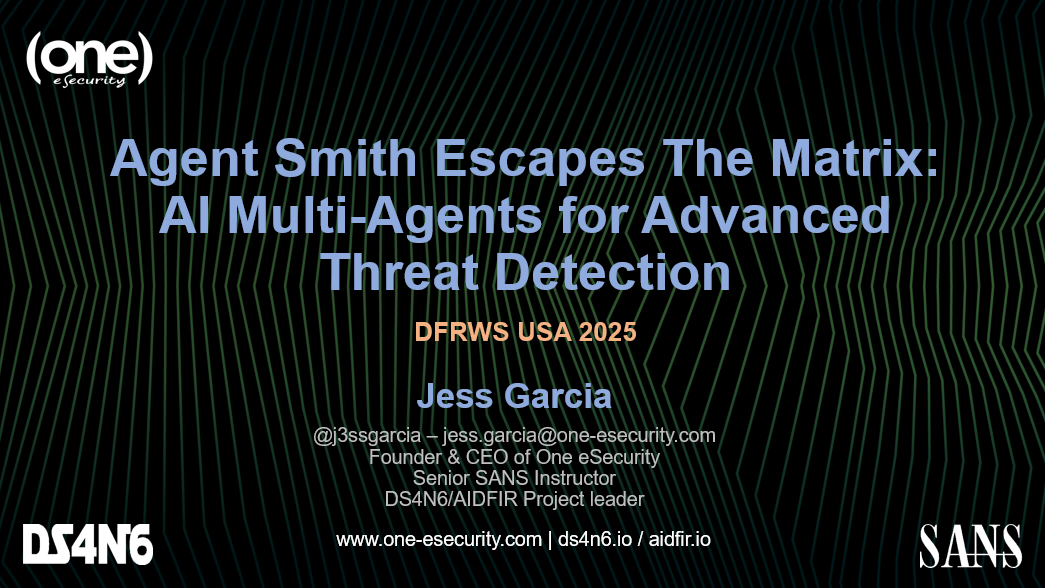 (one)
eSecurity

Agent Smith Escapes The Matrix: AI Multi-Agents for Advanced Threat Detection

DFRWS USA 2025

Jess Garcia

@j3ssgarcia – jess.garcia@one-esecurity.com
Founder & CEO of One eSecurity
Senior SANS Instructor
DS4N6/AIDFIR Project leader

DS4N6

www.one-esecurity.com | ds4n6.io / aidfir.io

SANS